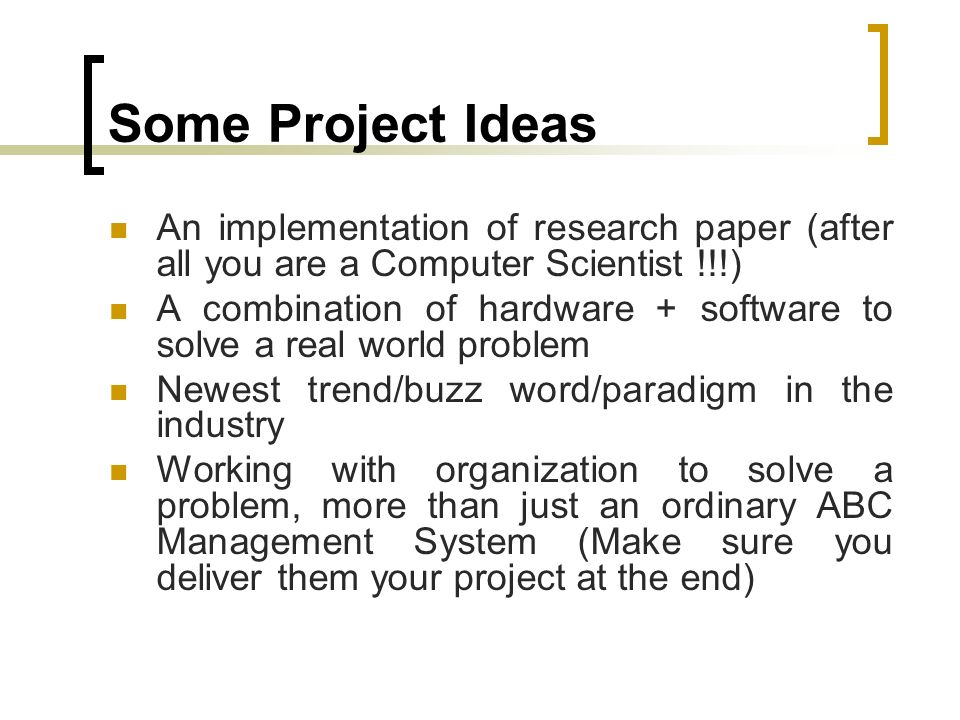 Some Project Ideas

- An implementation of research paper (after all you are a Computer Scientist !!!)
- A combination of hardware + software to solve a real world problem
- Newest trend/buzz word/paradigm in the industry
- Working with organization to solve a problem, more than just an ordinary ABC Management System (Make sure you deliver them your project at the end)